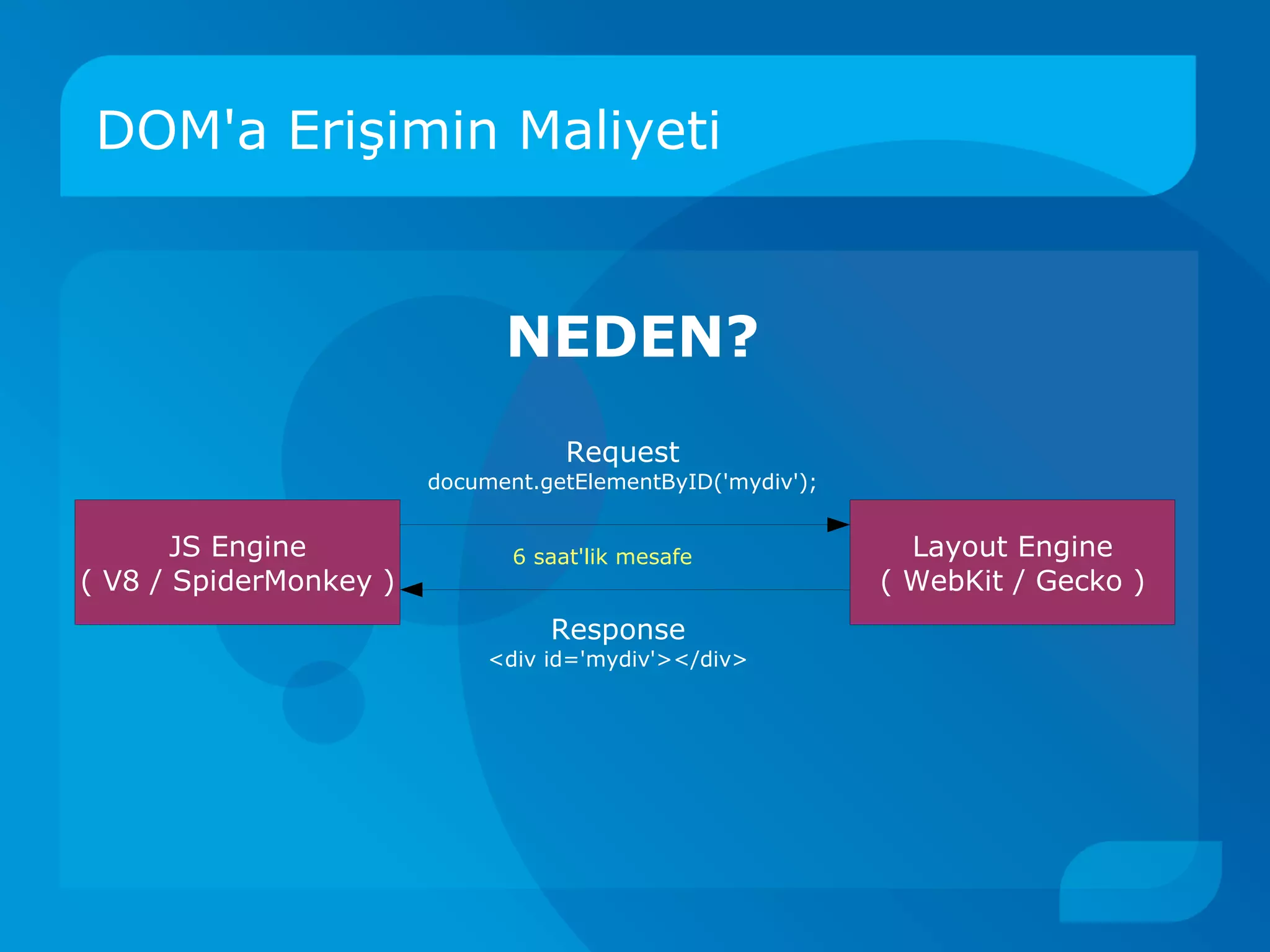 DOM'a Erişimin Maliyeti

NEDEN?

Request
document.getElementByID('mydiv');

JS Engine
( V8 / SpiderMonkey )

6 saat'lik mesafe

Layout Engine
( WebKit / Gecko )

Response
<div id='mydiv'></div>